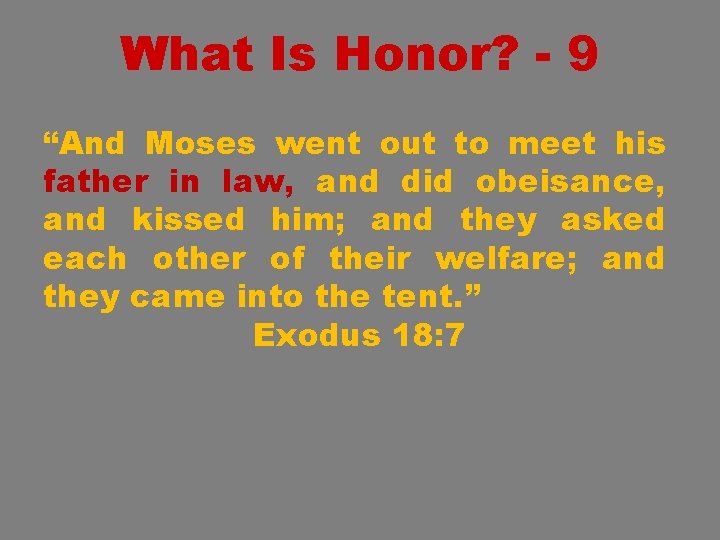 What Is Honor? - 9

“And Moses went out to meet his father in law, and did obeisance, and kissed him; and they asked each other of their welfare; and they came into the tent.”

Exodus 18:7